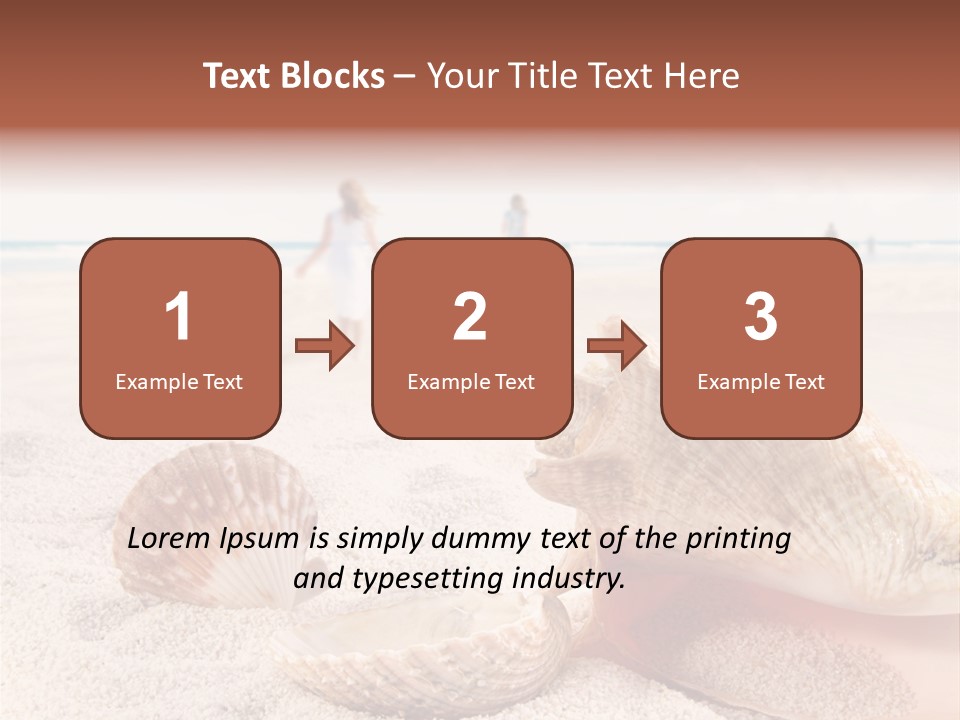 Text Blocks – Your Title Text Here

1
Example Text

2
Example Text

3
Example Text

Lorem Ipsum is simply dummy text of the printing and typesetting industry.